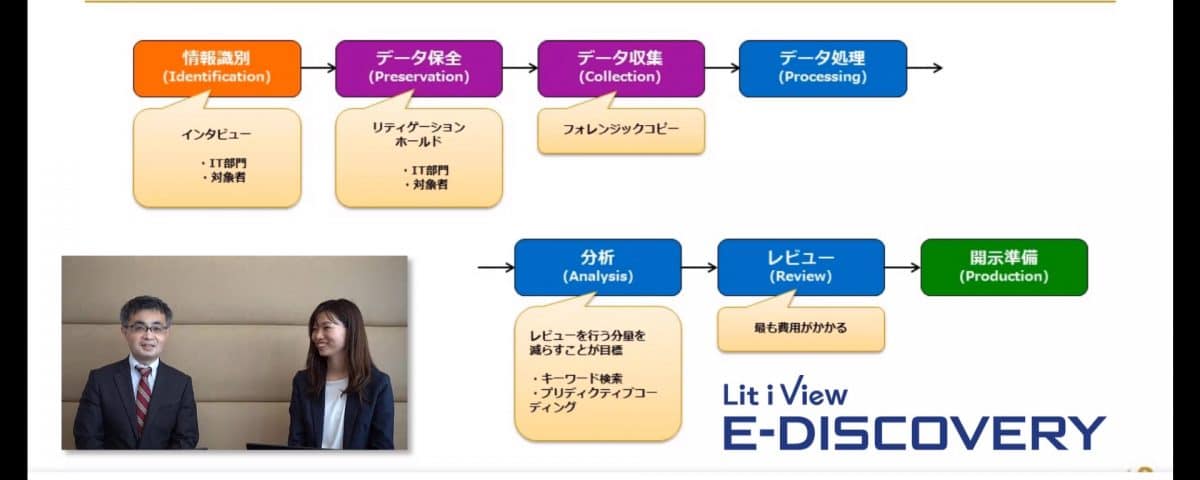 情報識別
(Identification)

インタビュー

・IT部門
・対象者

データ保全
(Preservation)

リティゲーション
ホールド

・IT部門
・対象者

データ収集
(Collection)

フォレンジックコピー

データ処理
(Processing)

分析
(Analysis)

レビューを行う分量を減らすことが目標

・キーワード検索
・プリディクティブコーディング

レビュー
(Review)

最も費用がかかる

開示準備
(Production)

Lit i View
E-DISCOVERY